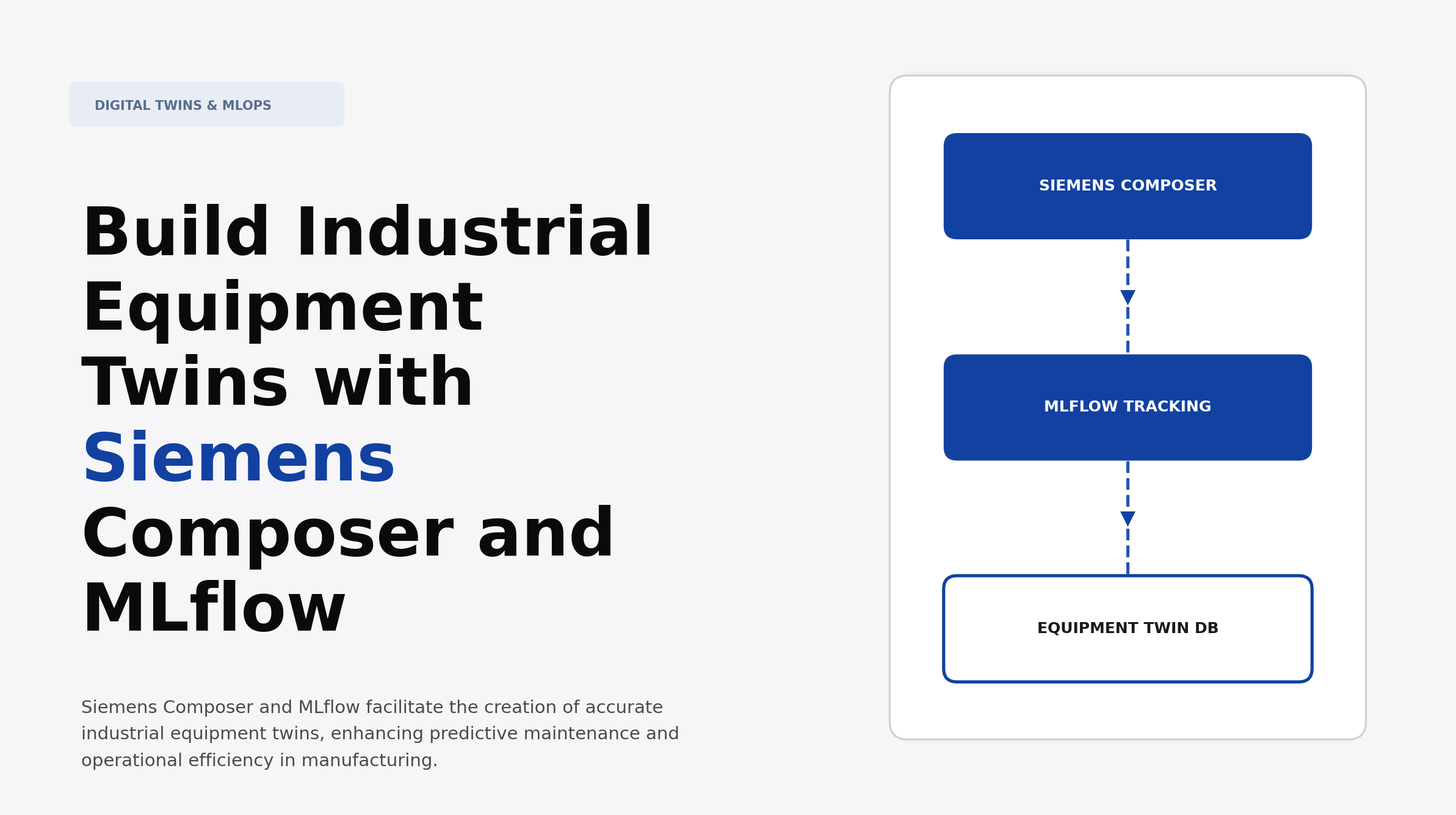 DIGITAL TWINS & MLOPS

Build Industrial Equipment Twins with Siemens Composer and MLflow

Siemens Composer and MLflow facilitate the creation of accurate industrial equipment twins, enhancing predictive maintenance and operational efficiency in manufacturing.

SIEMENS COMPOSER

MLFLOW TRACKING

EQUIPMENT TWIN DB